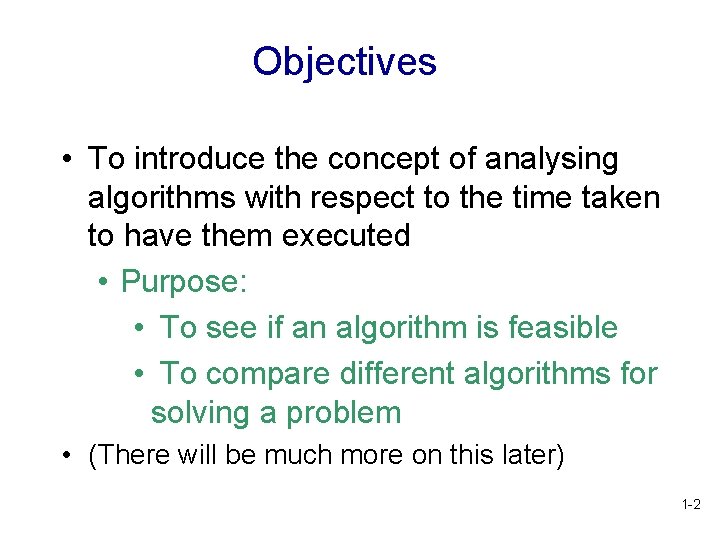 Objectives

• To introduce the concept of analysing algorithms with respect to the time taken to have them executed

• Purpose:

• To see if an algorithm is feasible

• To compare different algorithms for solving a problem

• (There will be much more on this later)

1-2